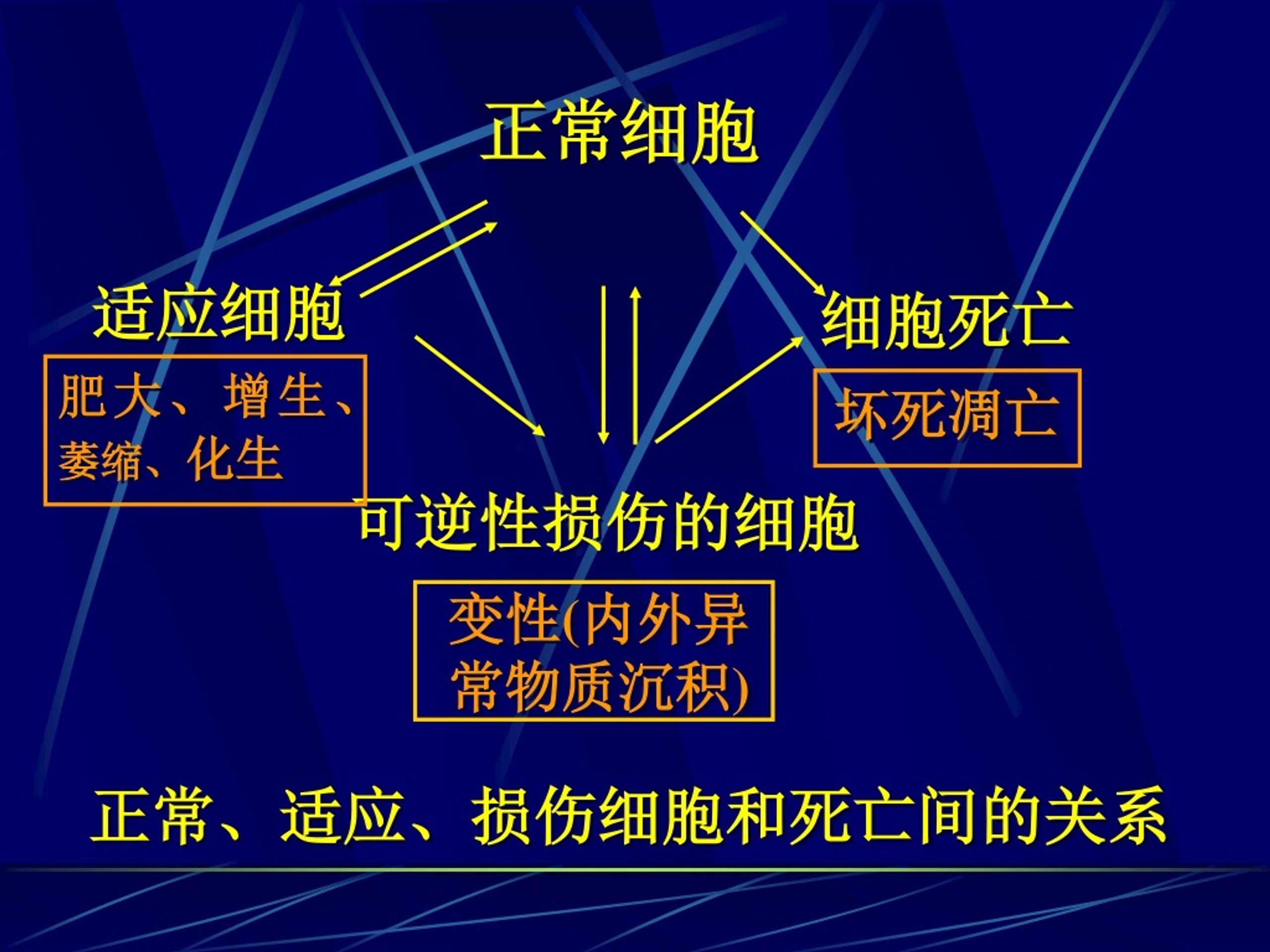 正常细胞

适应细胞

肥大、增生、萎缩、化生

细胞死亡

坏死凋亡

可逆性损伤的细胞

变性(内外异常物质沉积)

正常、适应、损伤细胞和死亡间的关系